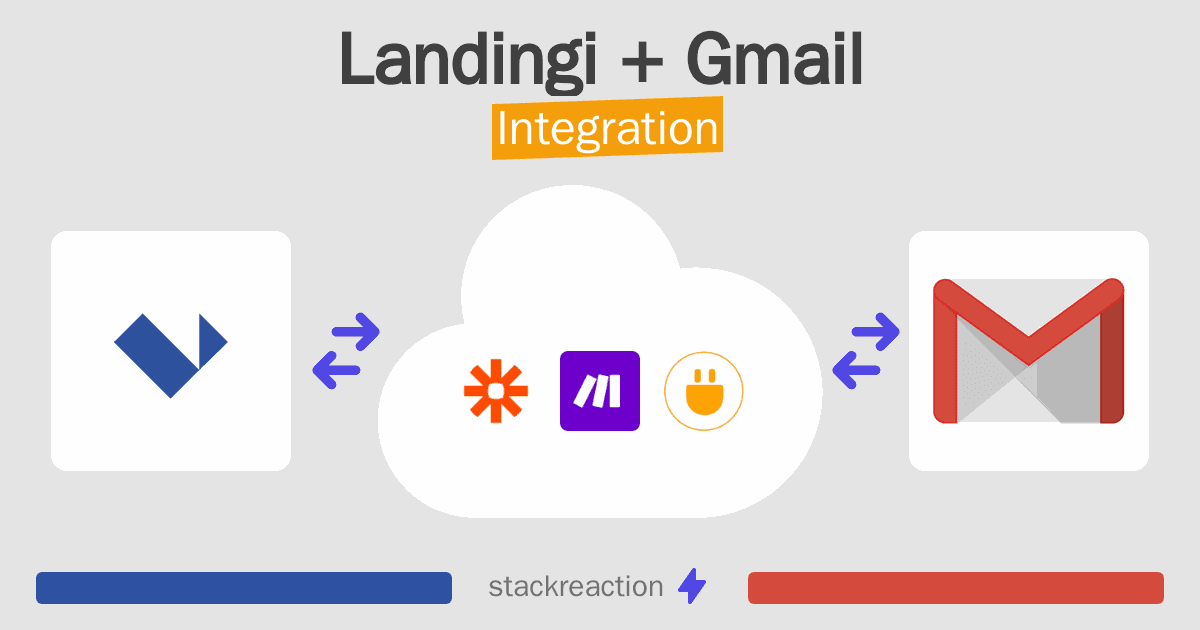 Landingi + Gmail
Integration

stackreaction